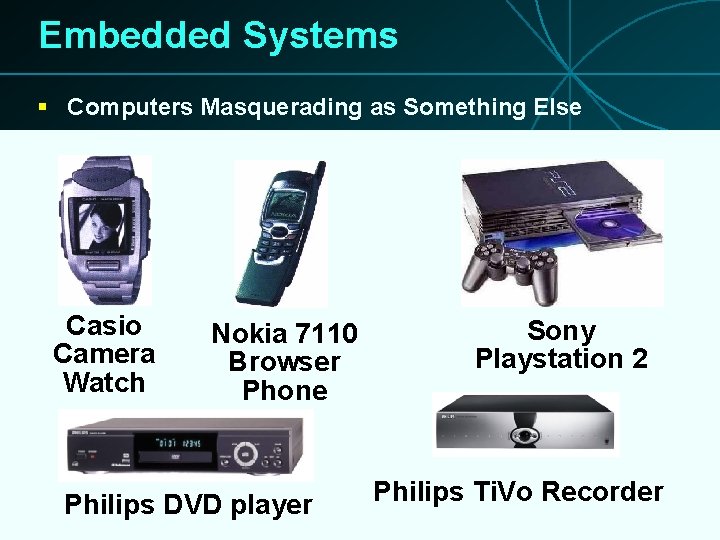 Embedded Systems

▪ Computers Masquerading as Something Else

Casio Camera Watch

Nokia 7110 Browser Phone

Sony Playstation 2

Philips DVD player

Philips TiVo Recorder